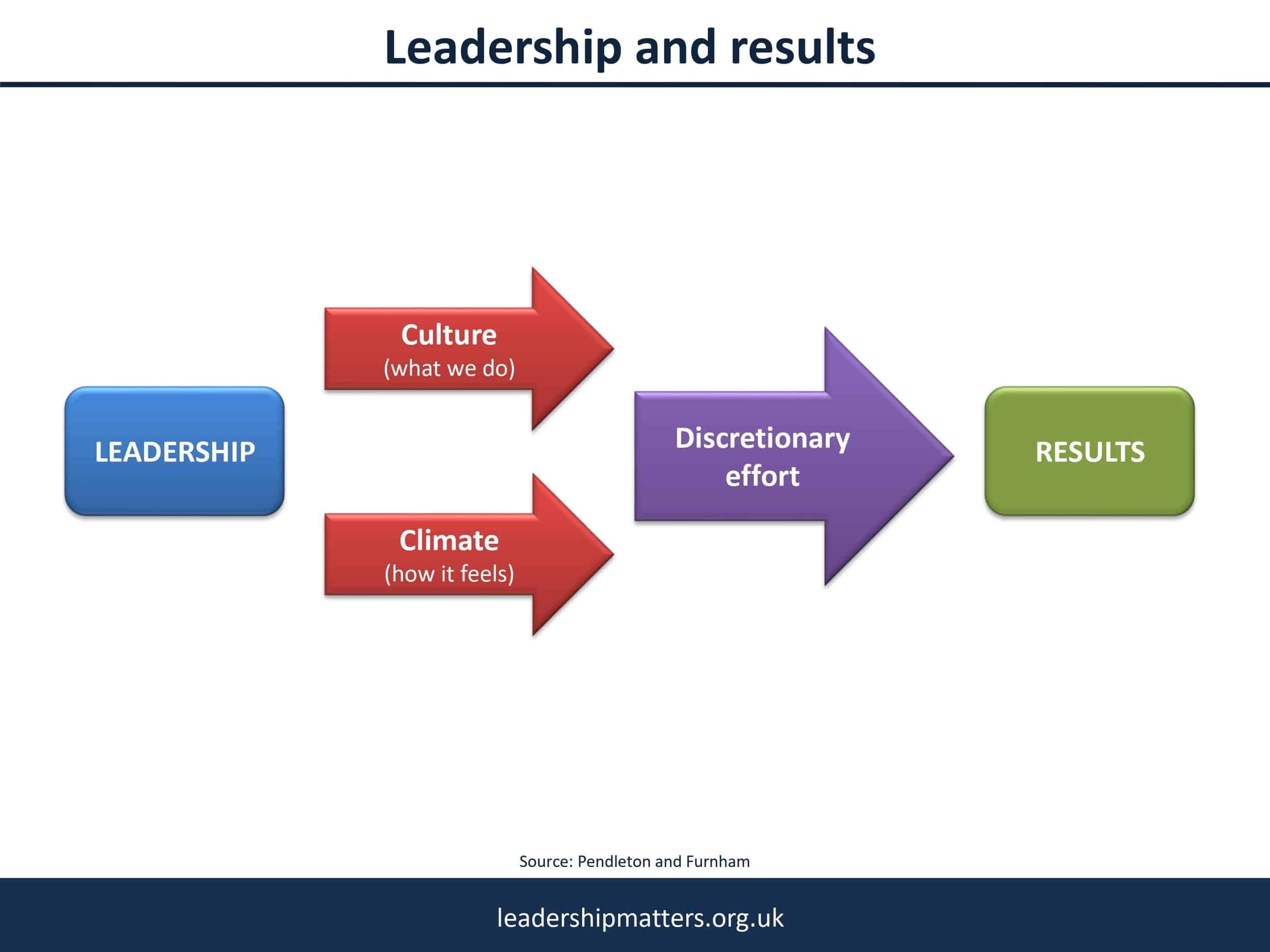 Leadership and results

LEADERSHIP

Culture
(what we do)

Climate
(how it feels)

Discretionary effort

RESULTS

Source: Pendleton and Furnham

leadershipmatters.org.uk